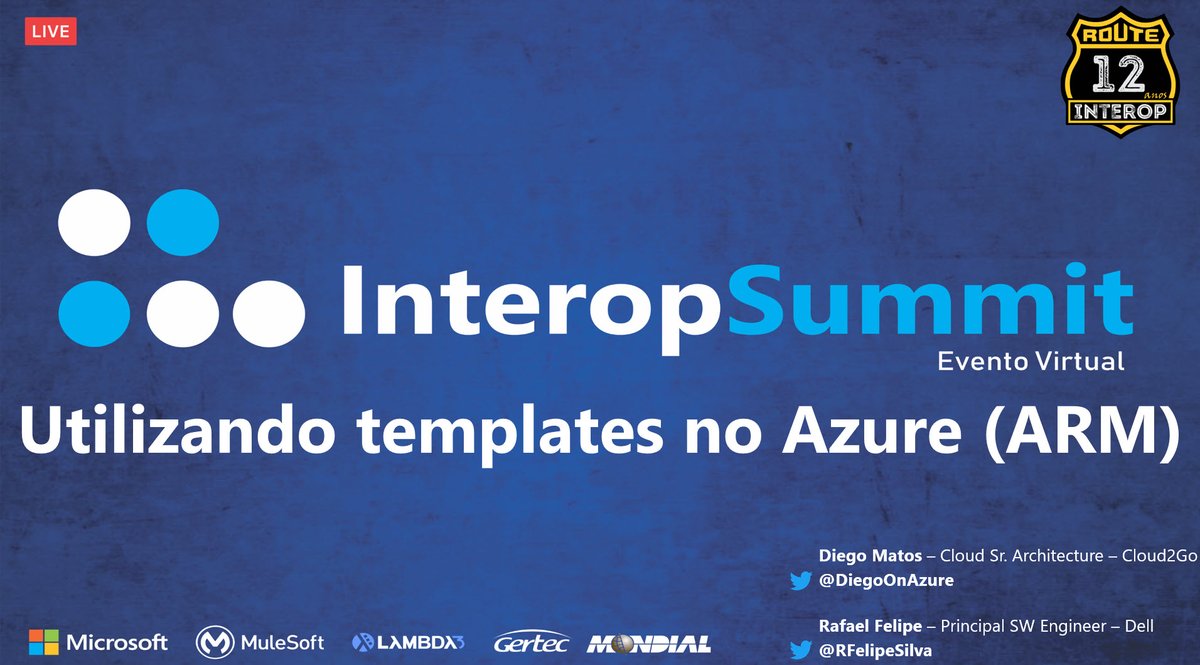 LIVE

ROUTE 12 anos INTEROP

InteropSummit
Evento Virtual

Utilizando templates no Azure (ARM)

Diego Matos – Cloud Sr. Architecture – Cloud2Go
@DiegoOnAzure

Rafael Felipe – Principal SW Engineer – Dell
@RFelipeSilva

Microsoft MuleSoft LAMBDA3 Gertec MONDIAL